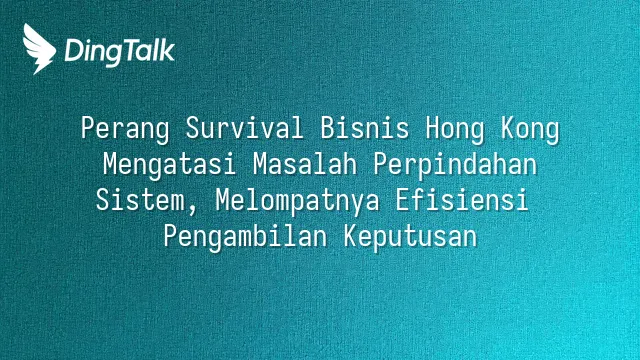 DingTalk

Perang Survival Bisnis Hong Kong Mengatasi Masalah Perpindahan Sistem, Melompatnya Efisiensi Pengambilan Keputusan